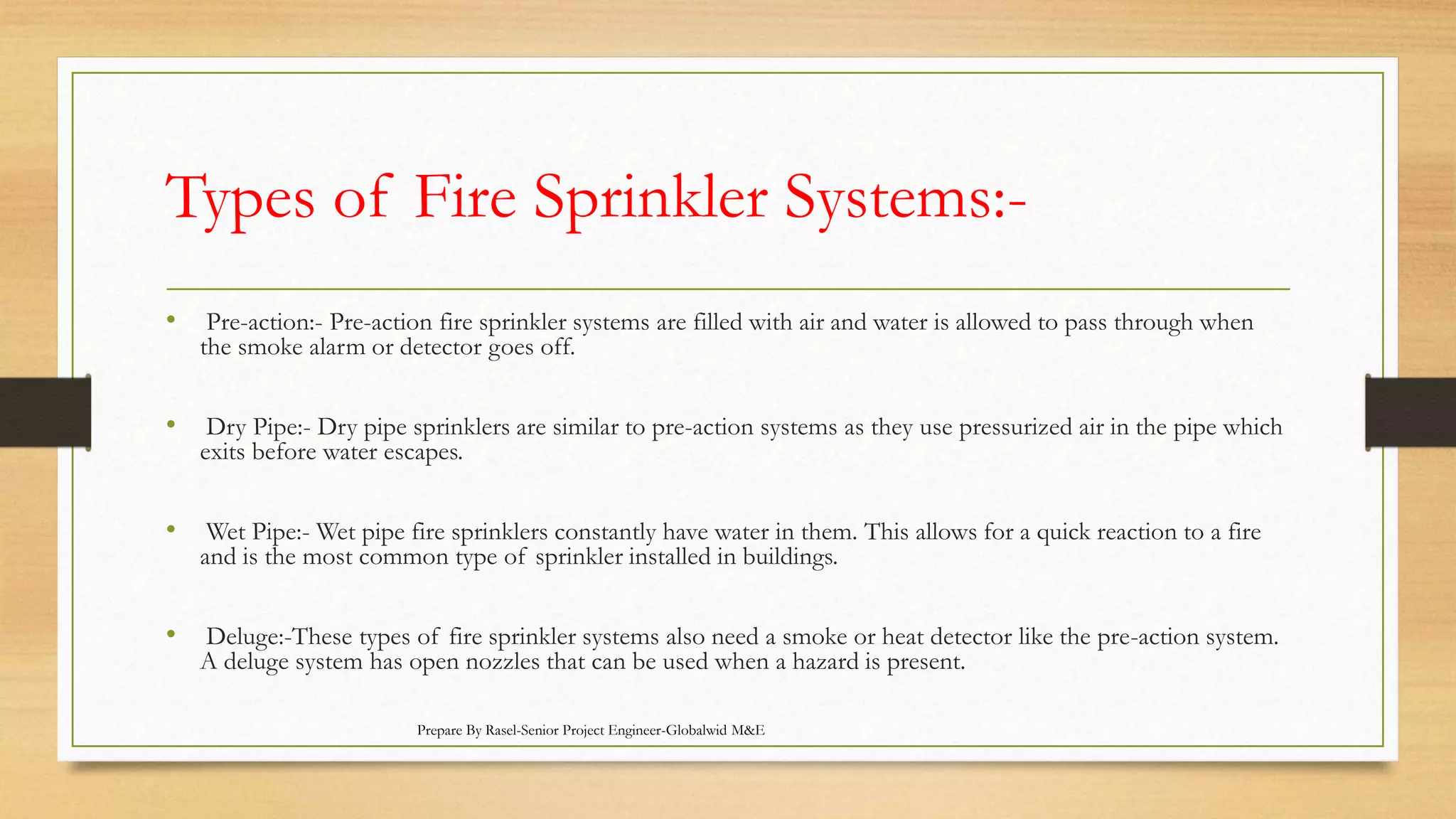 Types of Fire Sprinkler Systems:-

• Pre-action:- Pre-action fire sprinkler systems are filled with air and water is allowed to pass through when the smoke alarm or detector goes off.

• Dry Pipe:- Dry pipe sprinklers are similar to pre-action systems as they use pressurized air in the pipe which exits before water escapes.

• Wet Pipe:- Wet pipe fire sprinklers constantly have water in them. This allows for a quick reaction to a fire and is the most common type of sprinkler installed in buildings.

• Deluge:-These types of fire sprinkler systems also need a smoke or heat detector like the pre-action system. A deluge system has open nozzles that can be used when a hazard is present.

Prepare By Rasel-Senior Project Engineer-Globalwid M&E